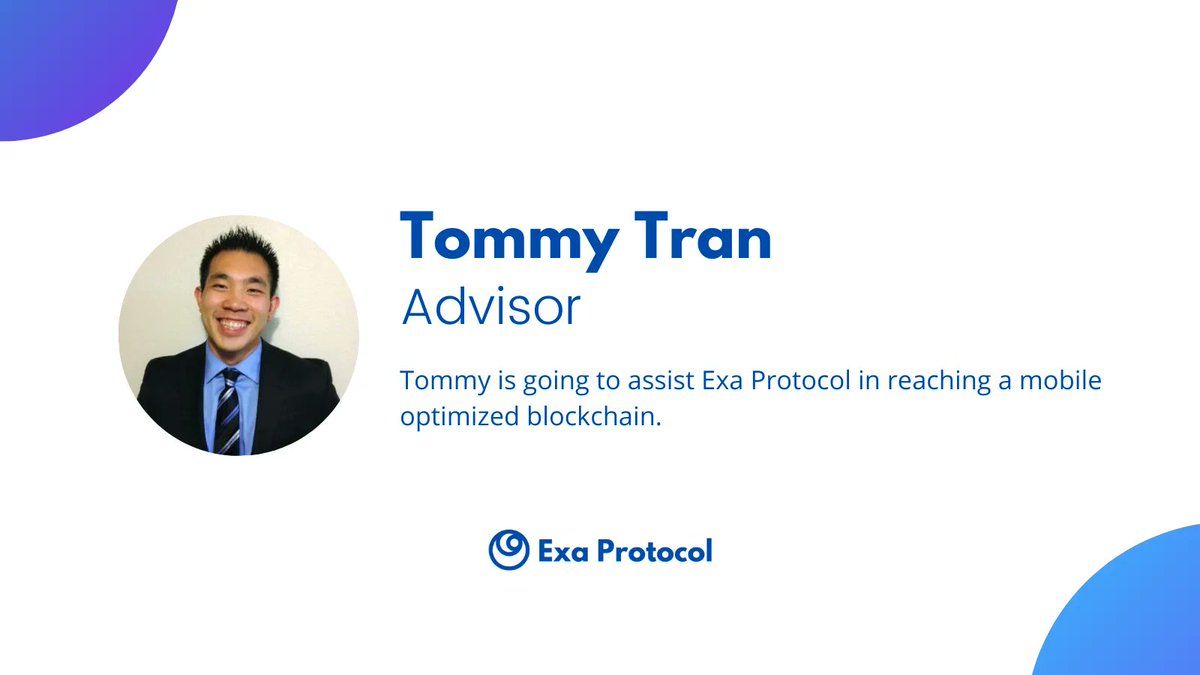 Tommy Tran
Advisor

Tommy is going to assist Exa Protocol in reaching a mobile optimized blockchain.

Exa Protocol